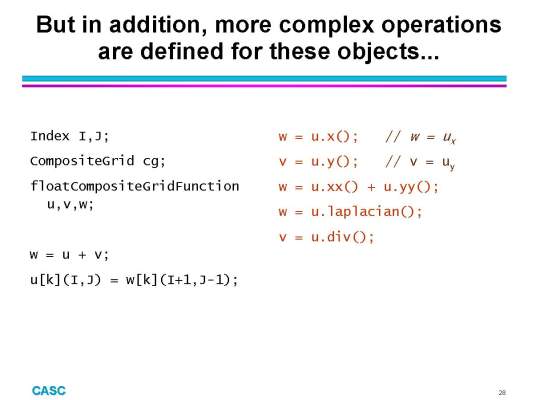 But in addition, more complex operations are defined for these objects...

Index I,J;

CompositeGrid cg;

floatCompositeGridFunction u,v,w;

w = u + v;

u[k](I,J) = w[k](I+1,J-1);

w = u.x(); // $w = u_x$

v = u.y(); // $v = u_y$

w = u.xx() + u.yy();

w = u.laplacian();

v = u.div();

CASC

28